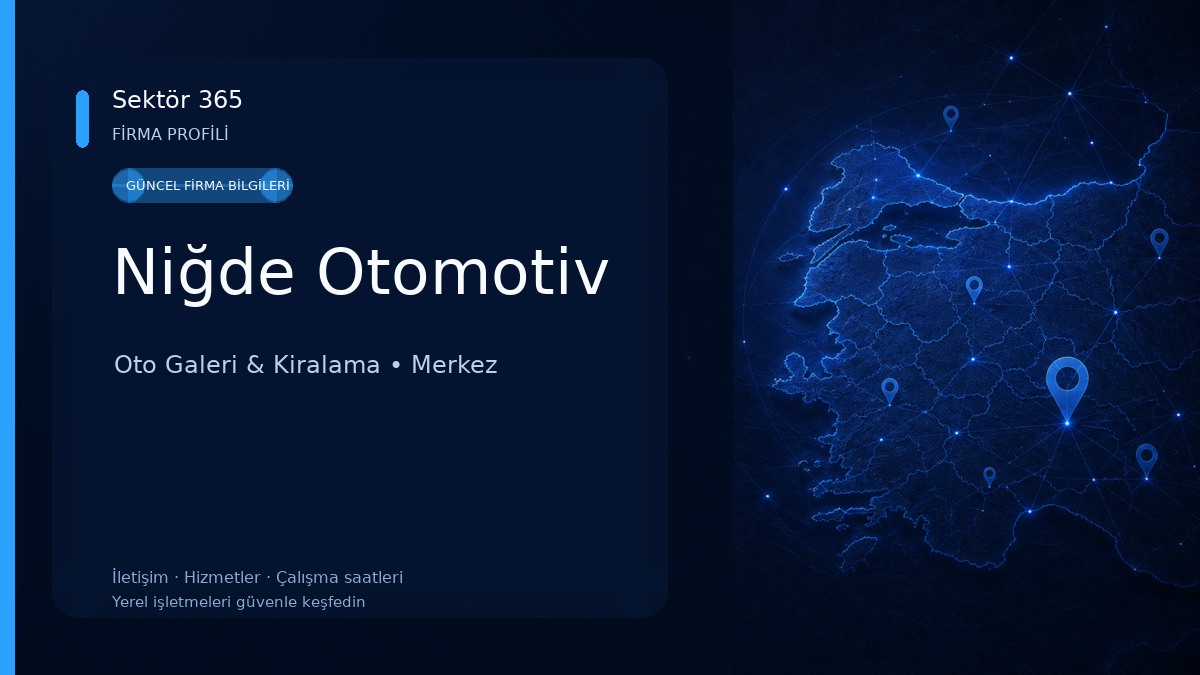 Sektör 365
FİRMA PROFİLİ

GÜNCEL FİRMA BİLGİLERİ

Niğde Otomotiv

Oto Galeri & Kiralama • Merkez

İletişim · Hizmetler · Çalışma saatleri
Yerel işletmeleri güvenle keşfedin